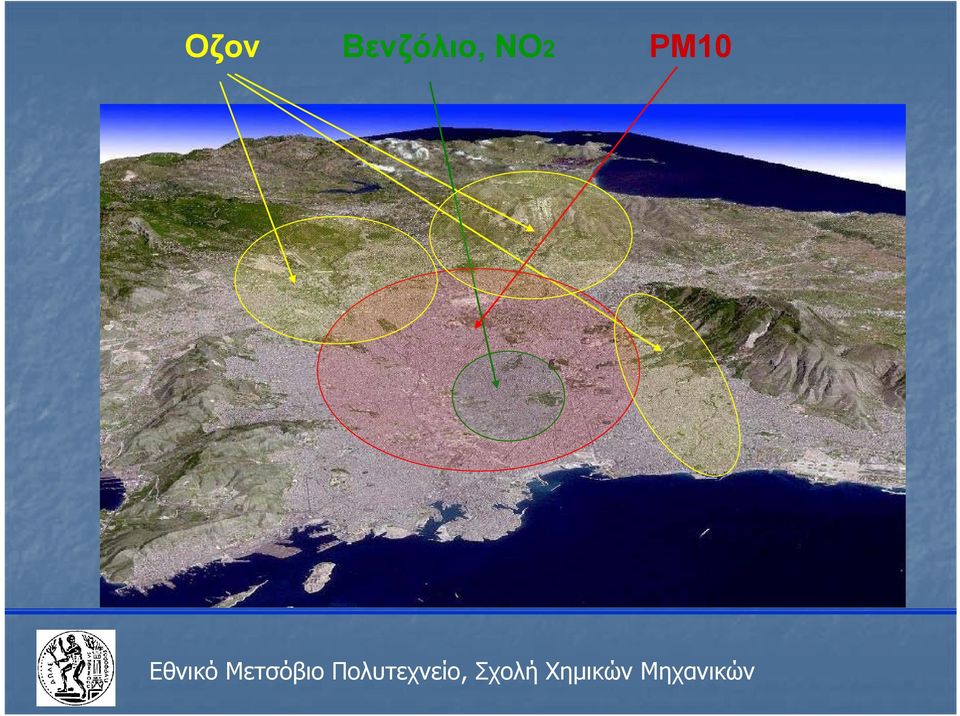 Οζον Βενζόλιο, $NO_2$ PM10

Εθνικό Μετσόβιο Πολυτεχνείο, Σχολή Χημικών Μηχανικών